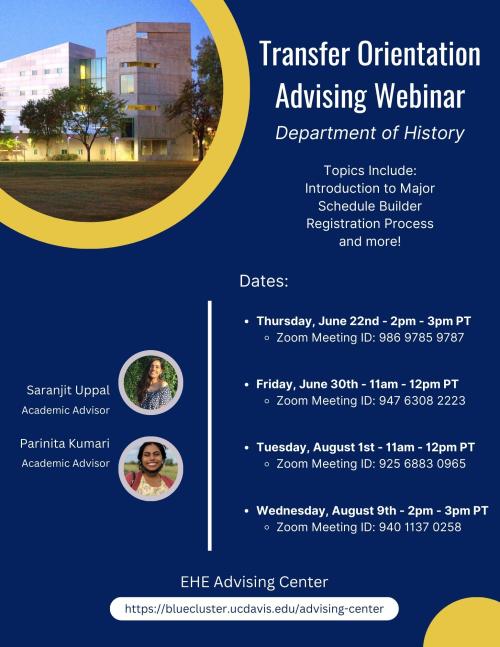 Transfer Orientation Advising Webinar

Department of History

Topics Include:
Introduction to Major
Schedule Builder
Registration Process
and more!

Dates:

Saranjit Uppal
Academic Advisor

Parinita Kumari
Academic Advisor

- Thursday, June 22nd - 2pm - 3pm PT
  - Zoom Meeting ID: 986 9785 9787
- Friday, June 30th - 11am - 12pm PT
  - Zoom Meeting ID: 947 6308 2223
- Tuesday, August 1st - 11am - 12pm PT
  - Zoom Meeting ID: 925 6883 0965
- Wednesday, August 9th - 2pm - 3pm PT
  - Zoom Meeting ID: 940 1137 0258

EHE Advising Center

https://bluecluster.ucdavis.edu/advising-center